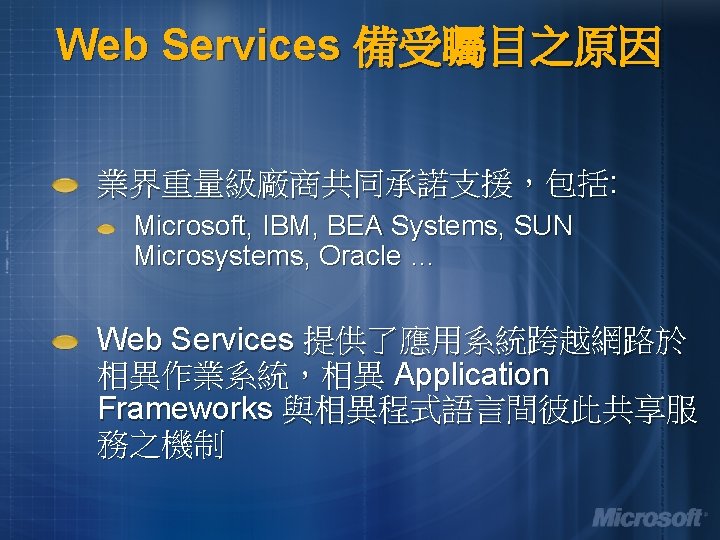 Web Services 備受矚目之原因

業界重量級廠商共同承諾支援，包括:

Microsoft, IBM, BEA Systems, SUN Microsystems, Oracle …

Web Services 提供了應用系統跨越網路於相異作業系統，相異 Application Frameworks 與相異程式語言間彼此共享服務之機制

Microsoft